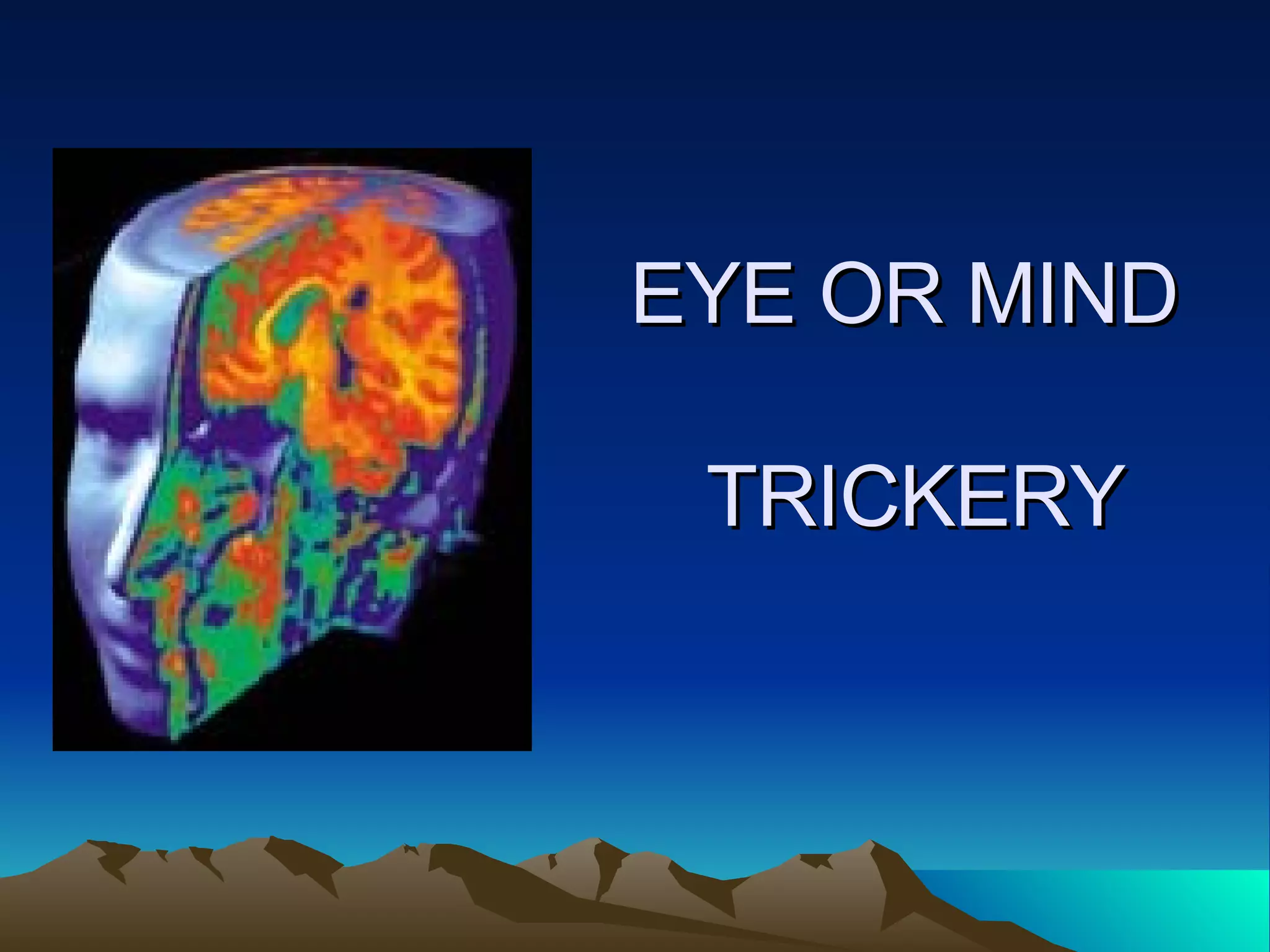 EYE OR MIND

TRICKERY